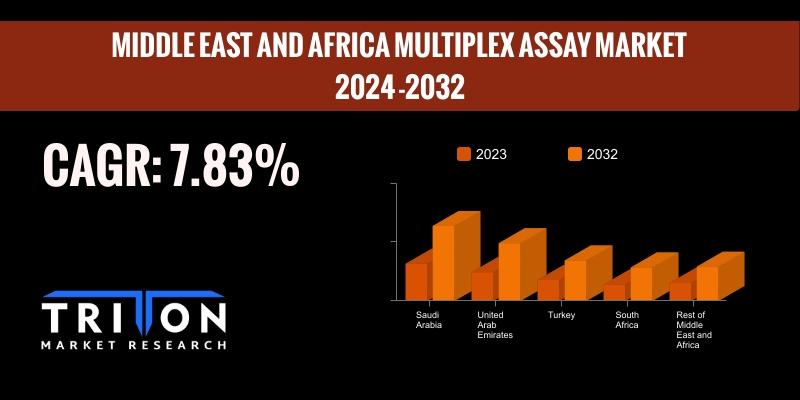 MIDDLE EAST AND AFRICA MULTIPLEX ASSAY MARKET 2024-2032

CAGR: 7.83%

2023 2032

Saudi Arabia
United Arab Emirates
Turkey
South Africa
Rest of Middle East and Africa

TRITON
MARKET RESEARCH